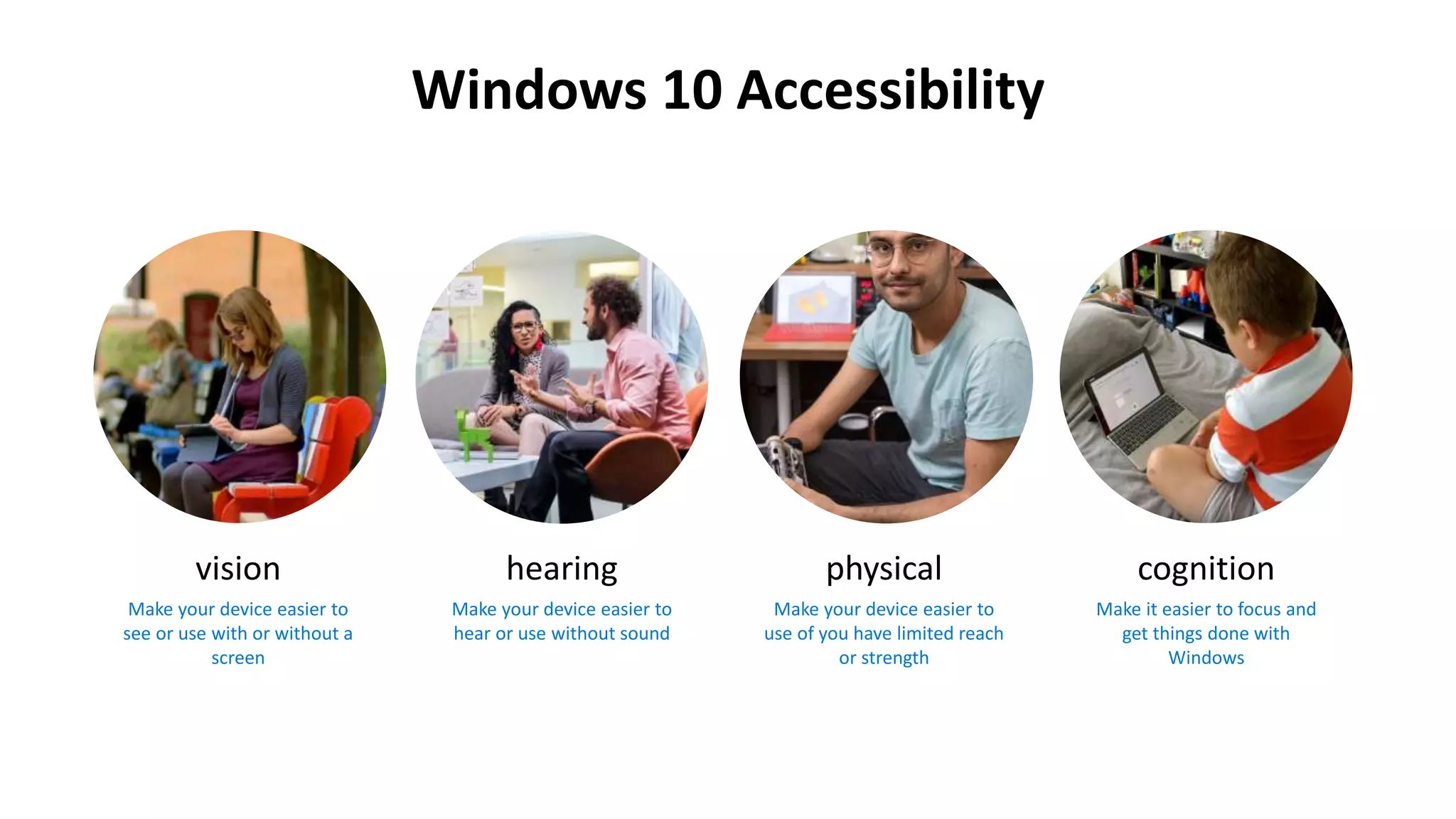 Windows 10 Accessibility

vision

Make your device easier to see or use with or without a screen

hearing

Make your device easier to hear or use without sound

physical

Make your device easier to use of you have limited reach or strength

cognition

Make it easier to focus and get things done with Windows